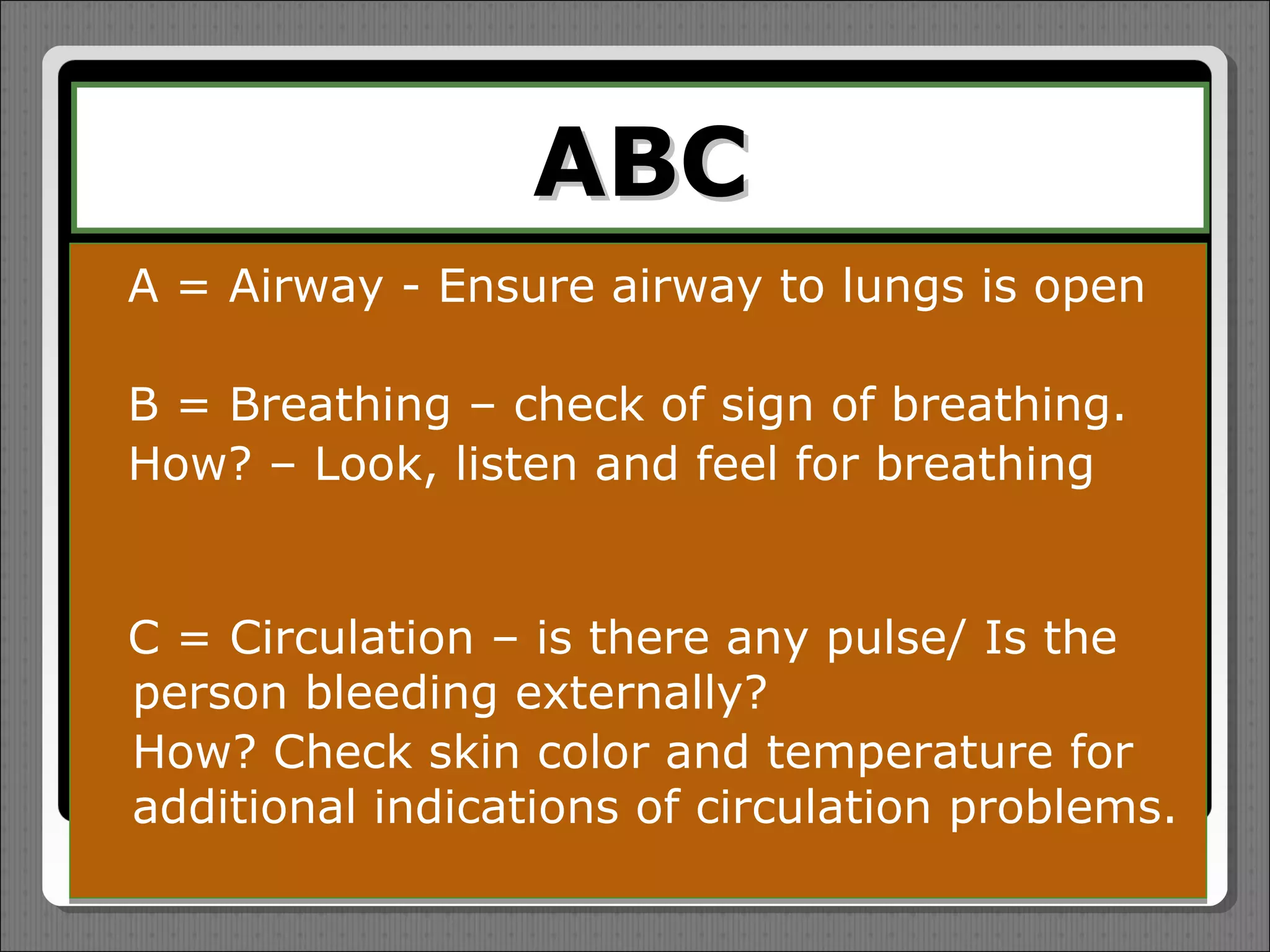 ABC

A = Airway - Ensure airway to lungs is open

B = Breathing – check of sign of breathing. How? – Look, listen and feel for breathing

C = Circulation – is there any pulse/ Is the person bleeding externally?
How? Check skin color and temperature for additional indications of circulation problems.